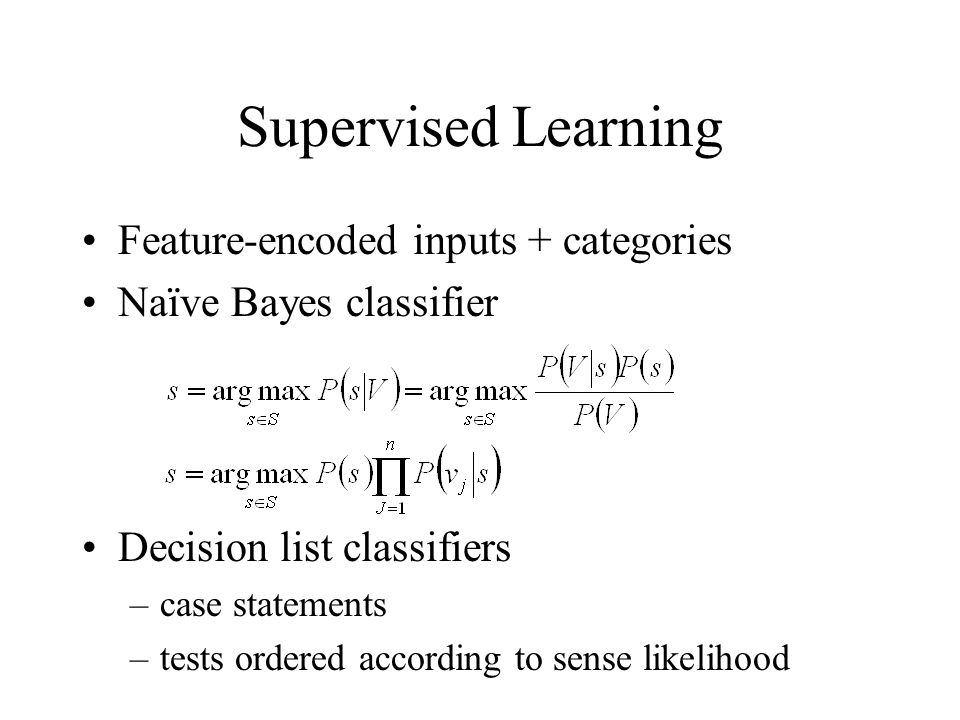 Supervised Learning

• Feature-encoded inputs + categories
• Naïve Bayes classifier

$s = \arg\max_{s \in S} P(s|V) = \arg\max_{s \in S} \frac{P(V|s)P(s)}{P(V)}$

$s = \arg\max_{s \in S} P(s) \prod_{J=1}^{n} P(v_j|s)$

• Decision list classifiers
– case statements
– tests ordered according to sense likelihood